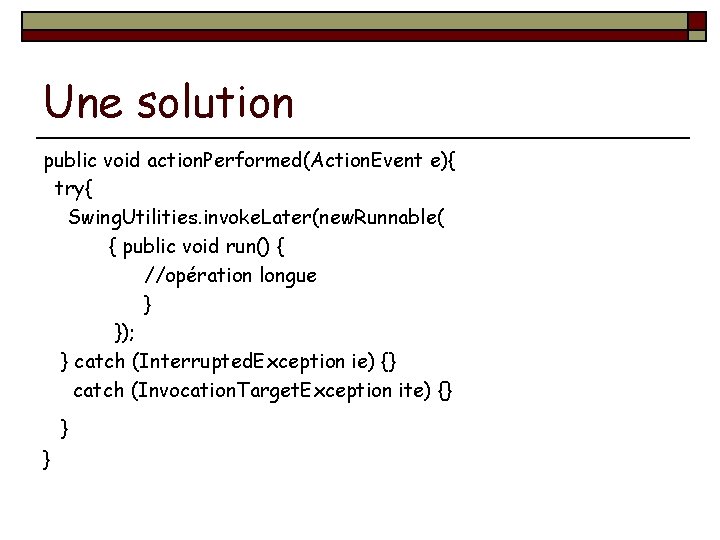 Une solution

public void actionPerformed(ActionEvent e){
try{
SwingUtilities.invokeLater(newRunnable(
{ public void run() {
//opération longue
}
});
} catch (InterruptedException ie) {}
catch (InvocationTargetException ite) {}
}
}